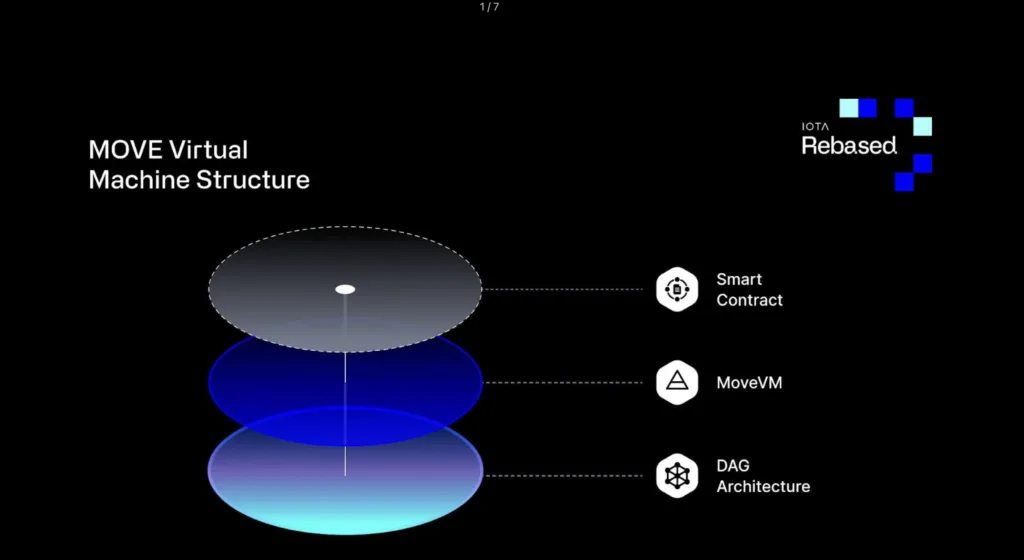 1 / 7

MOVE Virtual Machine Structure

IOTA Rebased

Smart Contract

MoveVM

DAG Architecture